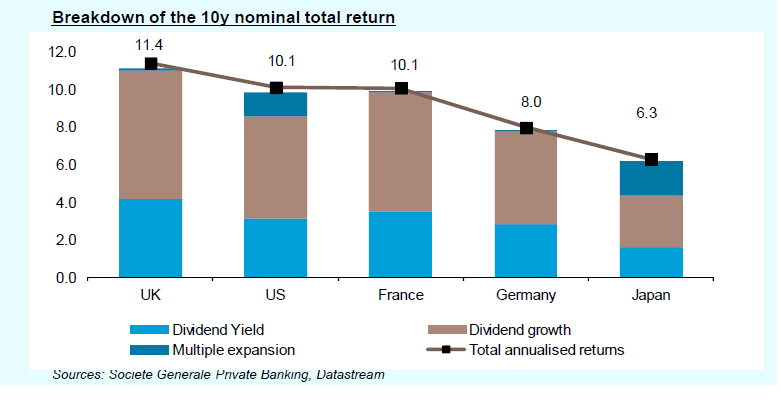 Breakdown of the 10y nominal total return

12.0
10.0
8.0
6.0
4.0
2.0
0.0

11.4
10.1
10.1
8.0
6.3

UK
US
France
Germany
Japan

Dividend Yield
Dividend growth
Multiple expansion
Total annualised returns

Sources: Societe Generale Private Banking, Datastream